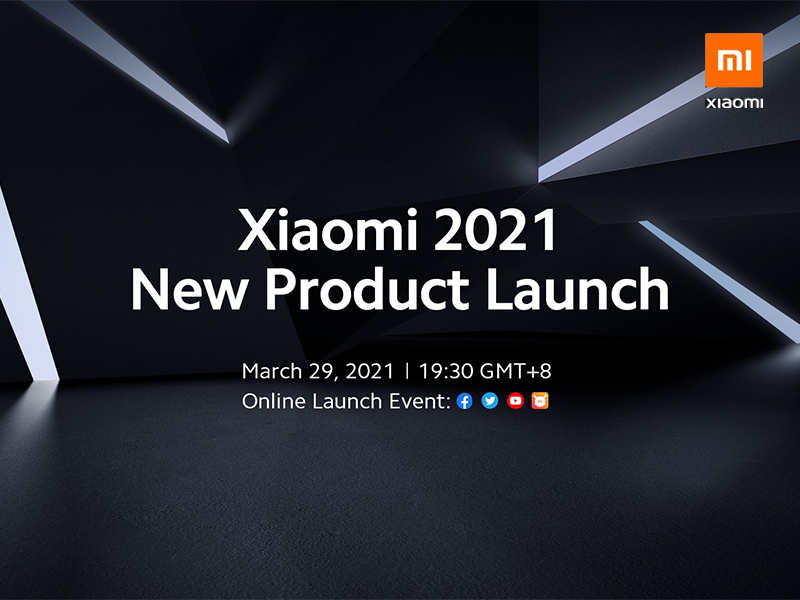 MI
xiaomi

Xiaomi 2021
New Product Launch

March 29, 2021 | 19:30 GMT+8
Online Launch Event: